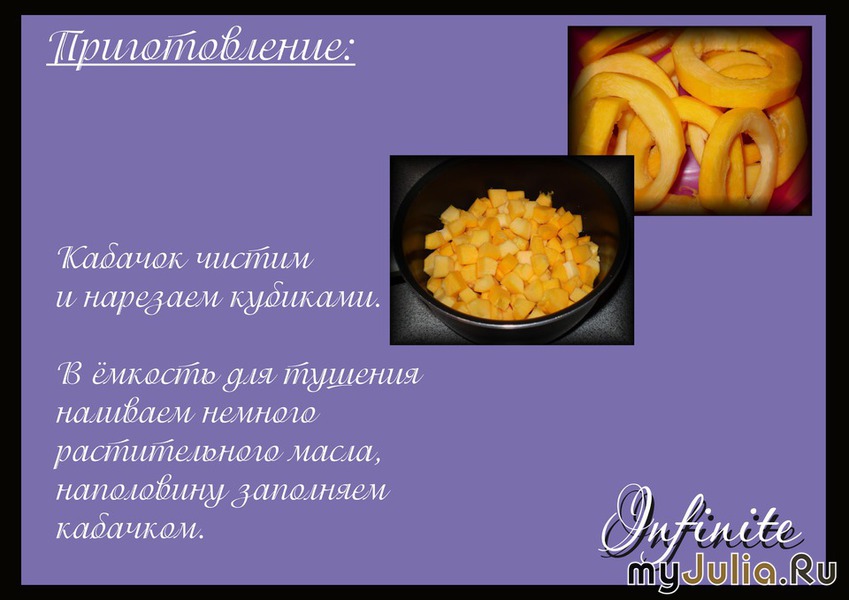 Приготовление:

Кабачок чистим и нарезаем кубиками.

В ёмкость для тушения наливаем немного растительного масла, наполовину заполняем кабачком.

Infinite

myJulia.Ru